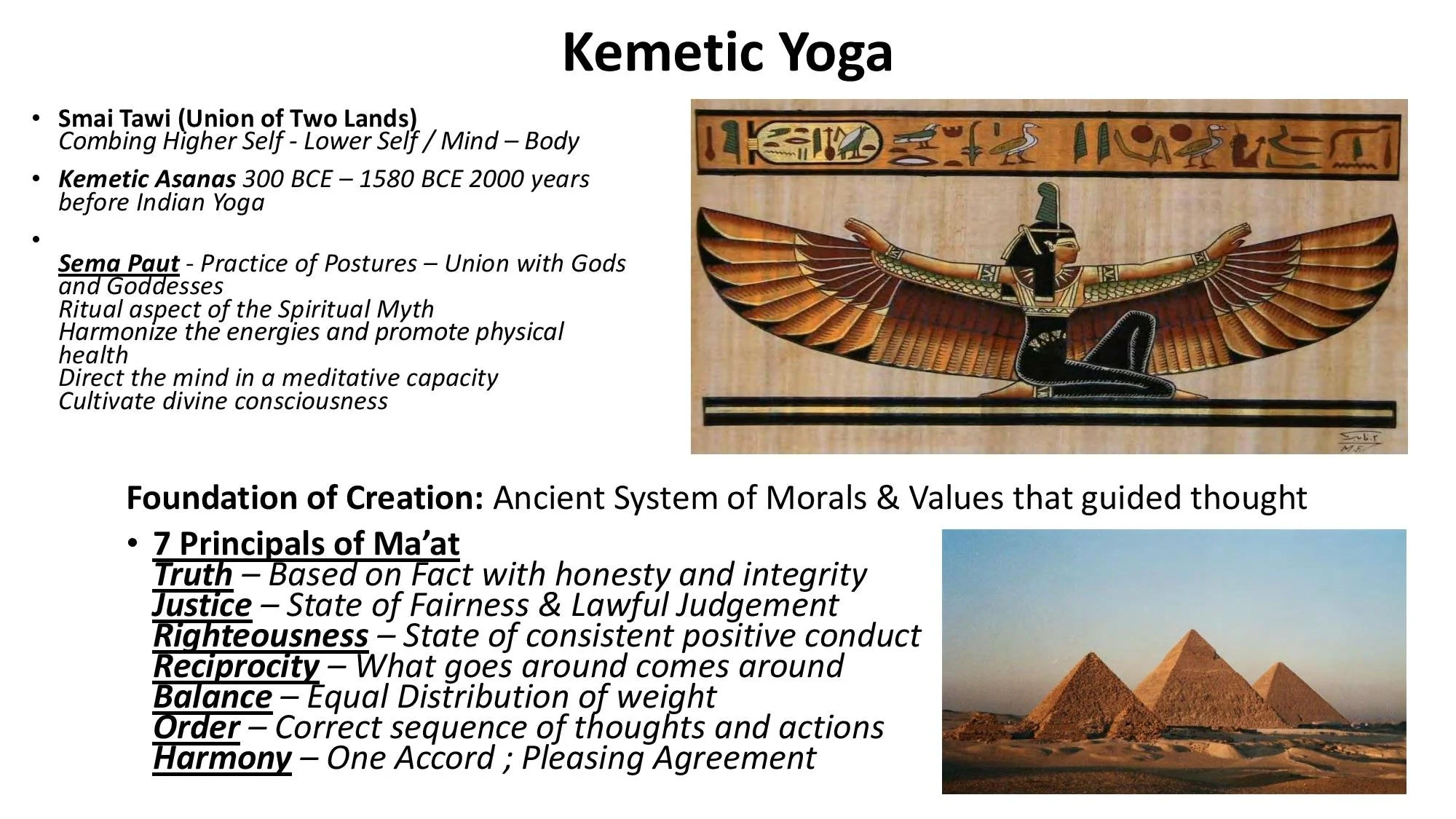 Kemetic Yoga

• Smai Tawi (Union of Two Lands)
Combing Higher Self - Lower Self / Mind – Body

• Kemetic Asanas 300 BCE – 1580 BCE 2000 years before Indian Yoga

•
Sema Paut - Practice of Postures – Union with Gods and Goddesses
Ritual aspect of the Spiritual Myth
Harmonize the energies and promote physical health
Direct the mind in a meditative capacity
Cultivate divine consciousness

Foundation of Creation: Ancient System of Morals & Values that guided thought

• 7 Principals of Ma'at
Truth – Based on Fact with honesty and integrity
Justice – State of Fairness & Lawful Judgement
Righteousness – State of consistent positive conduct
Reciprocity – What goes around comes around
Balance – Equal Distribution of weight
Order – Correct sequence of thoughts and actions
Harmony – One Accord ; Pleasing Agreement